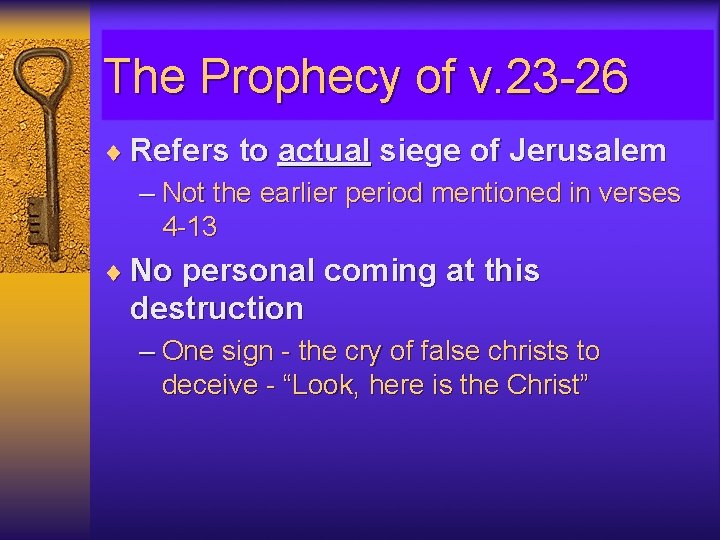 The Prophecy of v.23-26

♦ Refers to actual siege of Jerusalem
– Not the earlier period mentioned in verses 4-13

♦ No personal coming at this destruction
– One sign - the cry of false christs to deceive - “Look, here is the Christ”